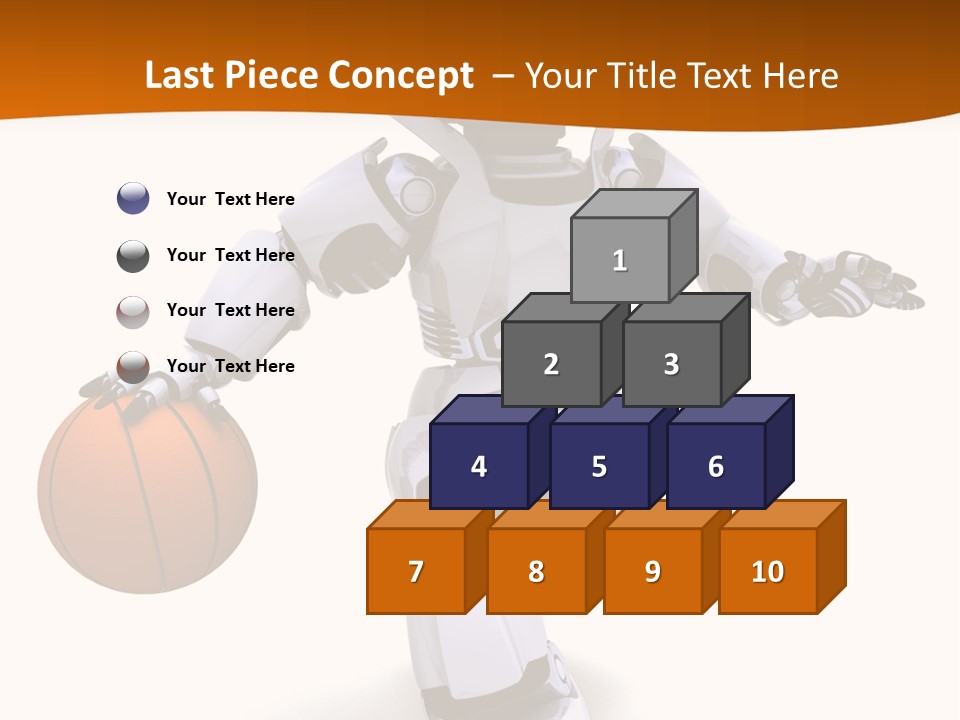 Last Piece Concept – Your Title Text Here

Your Text Here

Your Text Here

Your Text Here

Your Text Here

1

2

3

4

5

6

7

8

9

10